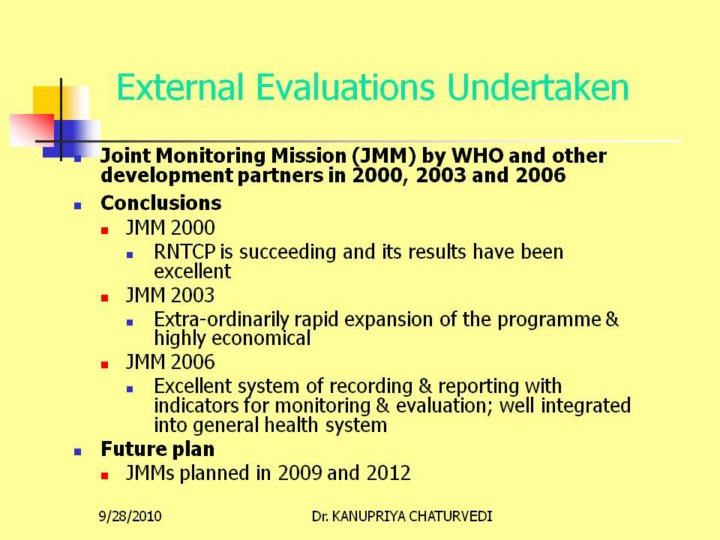 External Evaluations Undertaken

- Joint Monitoring Mission (JMM) by WHO and other development partners in 2000, 2003 and 2006
- Conclusions
  - JMM 2000
    - RNTCP is succeeding and its results have been excellent
  - JMM 2003
    - Extra-ordinarily rapid expansion of the programme & highly economical
  - JMM 2006
    - Excellent system of recording & reporting with indicators for monitoring & evaluation; well integrated into general health system
- Future plan
  - JMMs planned in 2009 and 2012

9/28/2010

Dr. KANUPRIYA CHATURVEDI